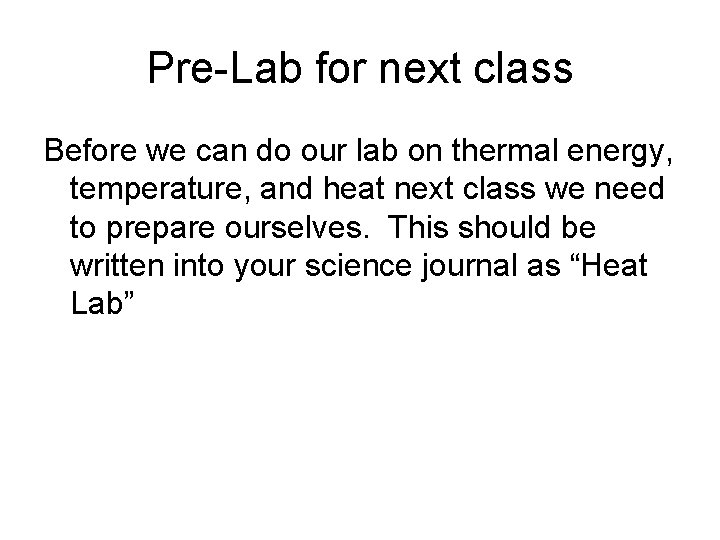 Pre-Lab for next class

Before we can do our lab on thermal energy, temperature, and heat next class we need to prepare ourselves.  This should be written into your science journal as “Heat Lab”